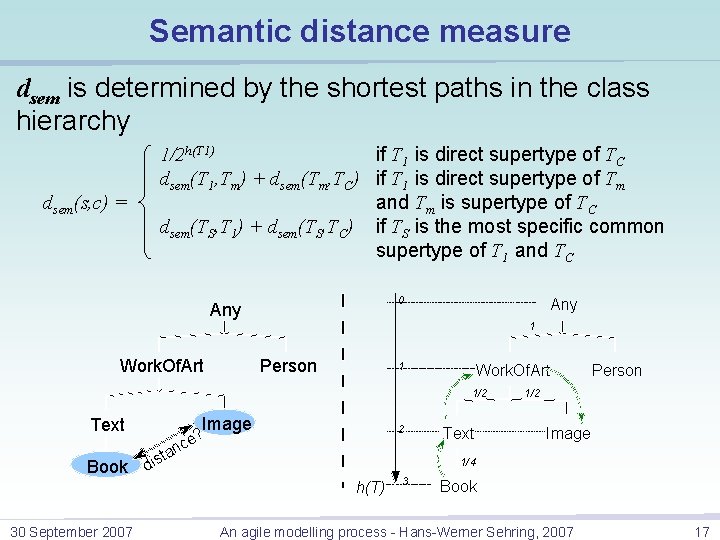 Semantic distance measure

$d_{sem}$ is determined by the shortest paths in the class hierarchy

$d_{sem}(s,c) = \begin{cases} 1/2^{h(T1)} & \text{if } T_1 \text{ is direct supertype of } T_C \\ d_{sem}(T_1,T_m) + d_{sem}(T_m,T_C) & \text{if } T_1 \text{ is direct supertype of } T_m \text{ and } T_m \text{ is supertype of } T_C \\ d_{sem}(T_S,T_1) + d_{sem}(T_S,T_C) & \text{if } T_S \text{ is the most specific common supertype of } T_1 \text{ and } T_C \end{cases}$

Any
WorkOfArt
Person
Text
Image
Book
distance?

0
Any
1
1
WorkOfArt
Person
1/2
1/2
2
Text
Image
1/4
h(T)
3
Book

30 September 2007
An agile modelling process - Hans-Werner Sehring, 2007
17